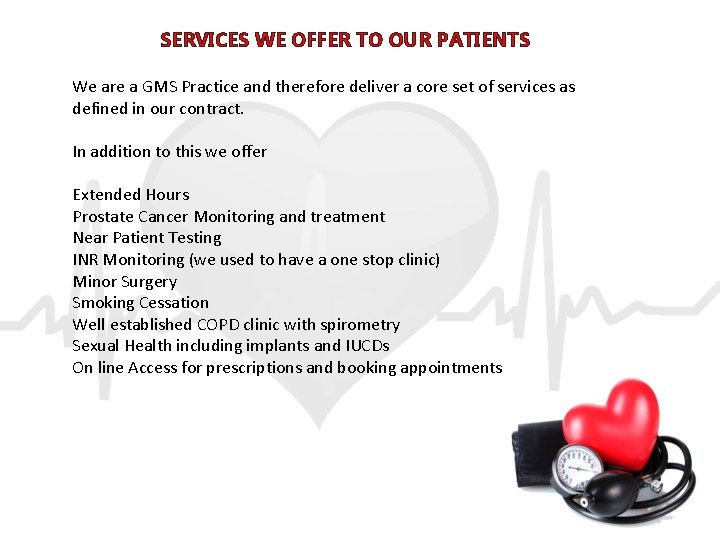 SERVICES WE OFFER TO OUR PATIENTS

We are a GMS Practice and therefore deliver a core set of services as defined in our contract.

In addition to this we offer

Extended Hours
Prostate Cancer Monitoring and treatment
Near Patient Testing
INR Monitoring (we used to have a one stop clinic)
Minor Surgery
Smoking Cessation
Well established COPD clinic with spirometry
Sexual Health including implants and IUCDs
On line Access for prescriptions and booking appointments